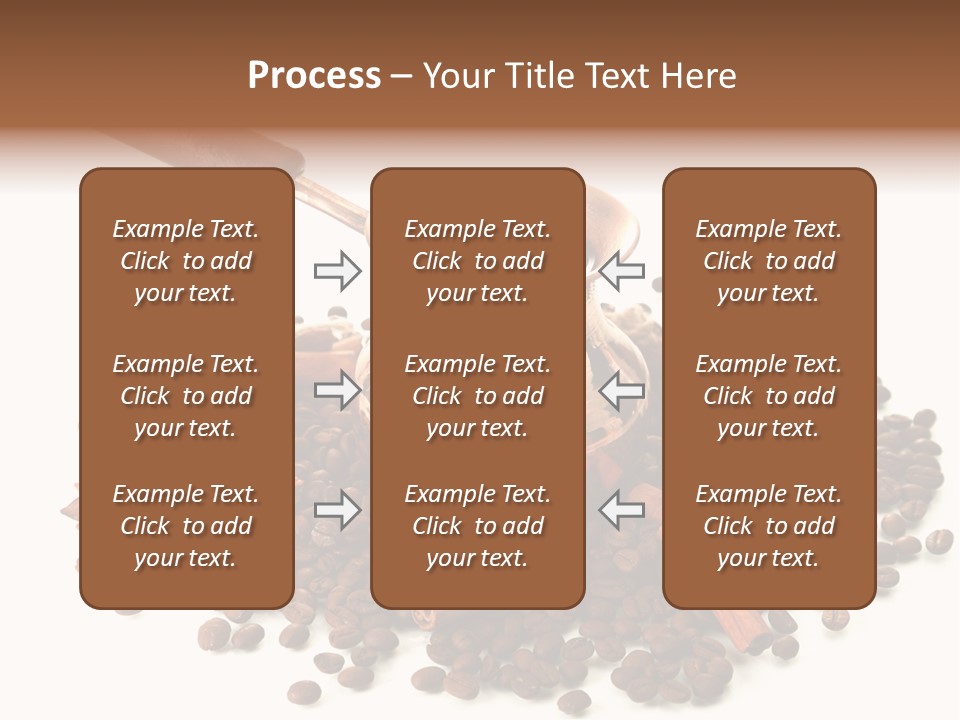 Process – Your Title Text Here

Example Text. Click to add your text.

Example Text. Click to add your text.

Example Text. Click to add your text.

Example Text. Click to add your text.

Example Text. Click to add your text.

Example Text. Click to add your text.

Example Text. Click to add your text.

Example Text. Click to add your text.

Example Text. Click to add your text.